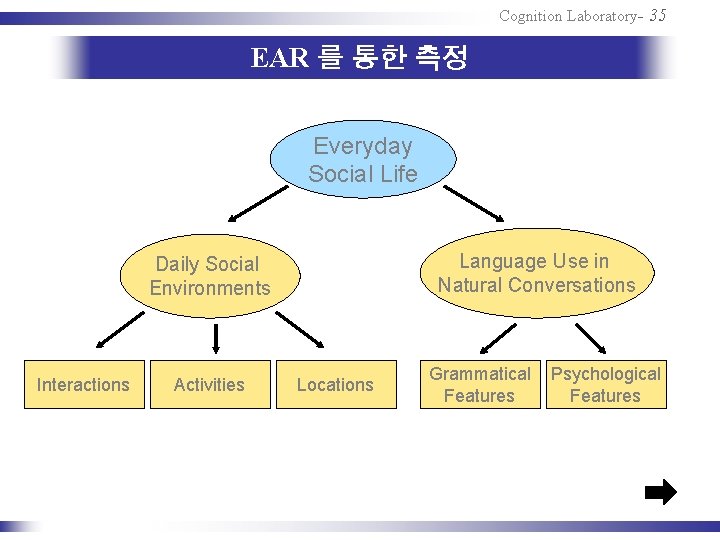 Cognition Laboratory- 35

EAR 를 통한 측정

Everyday Social Life

Daily Social Environments

Language Use in Natural Conversations

Interactions

Activities

Locations

Grammatical Features

Psychological Features